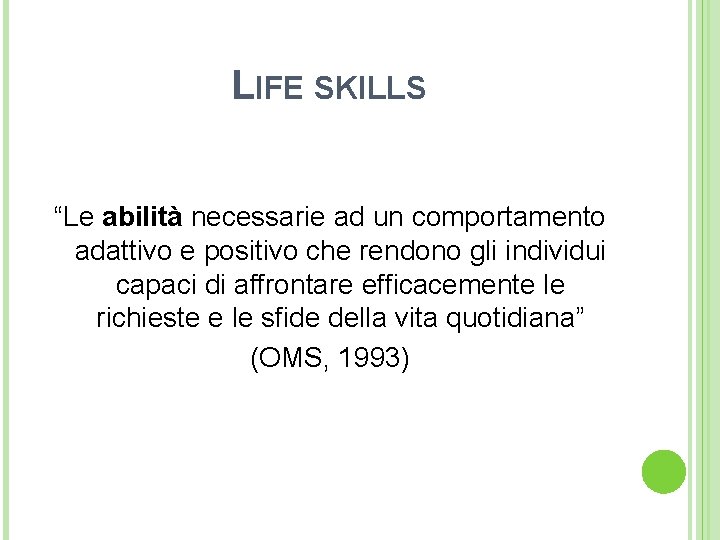 LIFE SKILLS

"Le abilità necessarie ad un comportamento adattivo e positivo che rendono gli individui capaci di affrontare efficacemente le richieste e le sfide della vita quotidiana"

(OMS, 1993)